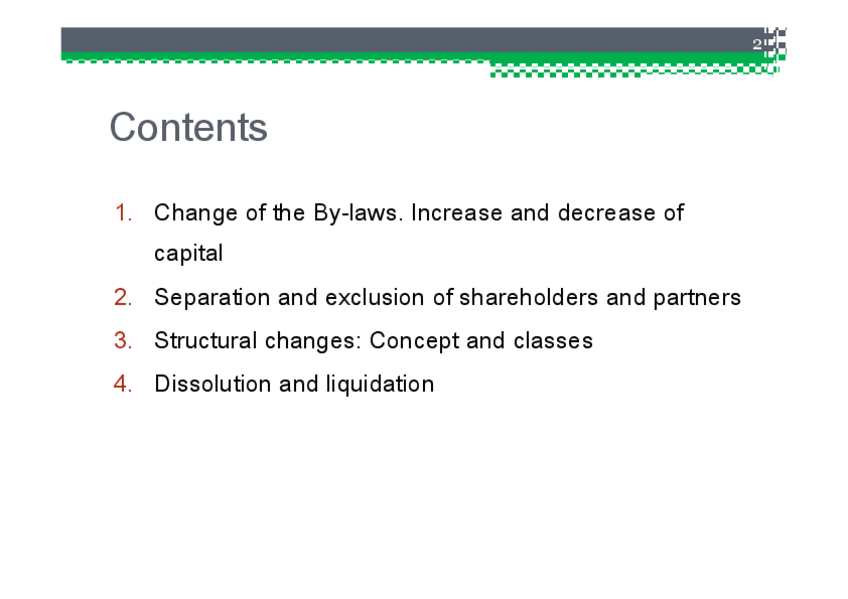 2

Contents

1. Change of the By-laws. Increase and decrease of capital
2. Separation and exclusion of shareholders and partners
3. Structural changes: Concept and classes
4. Dissolution and liquidation